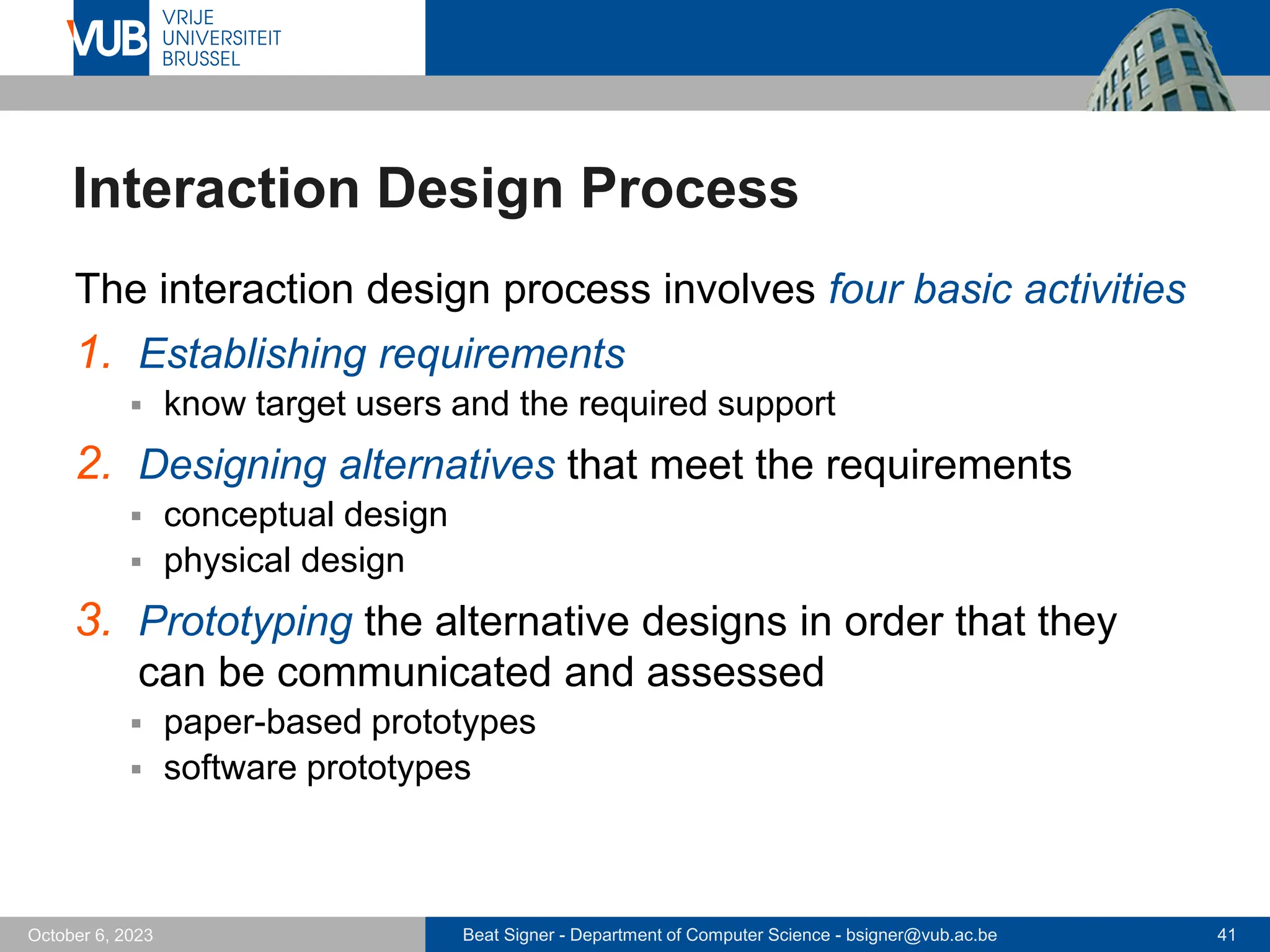 VUB VRIJE UNIVERSITEIT BRUSSEL

Interaction Design Process

The interaction design process involves four basic activities

1. Establishing requirements
   ▪ know target users and the required support
2. Designing alternatives that meet the requirements
   ▪ conceptual design
   ▪ physical design
3. Prototyping the alternative designs in order that they can be communicated and assessed
   ▪ paper-based prototypes
   ▪ software prototypes

October 6, 2023

Beat Signer - Department of Computer Science - bsigner@vub.ac.be

41